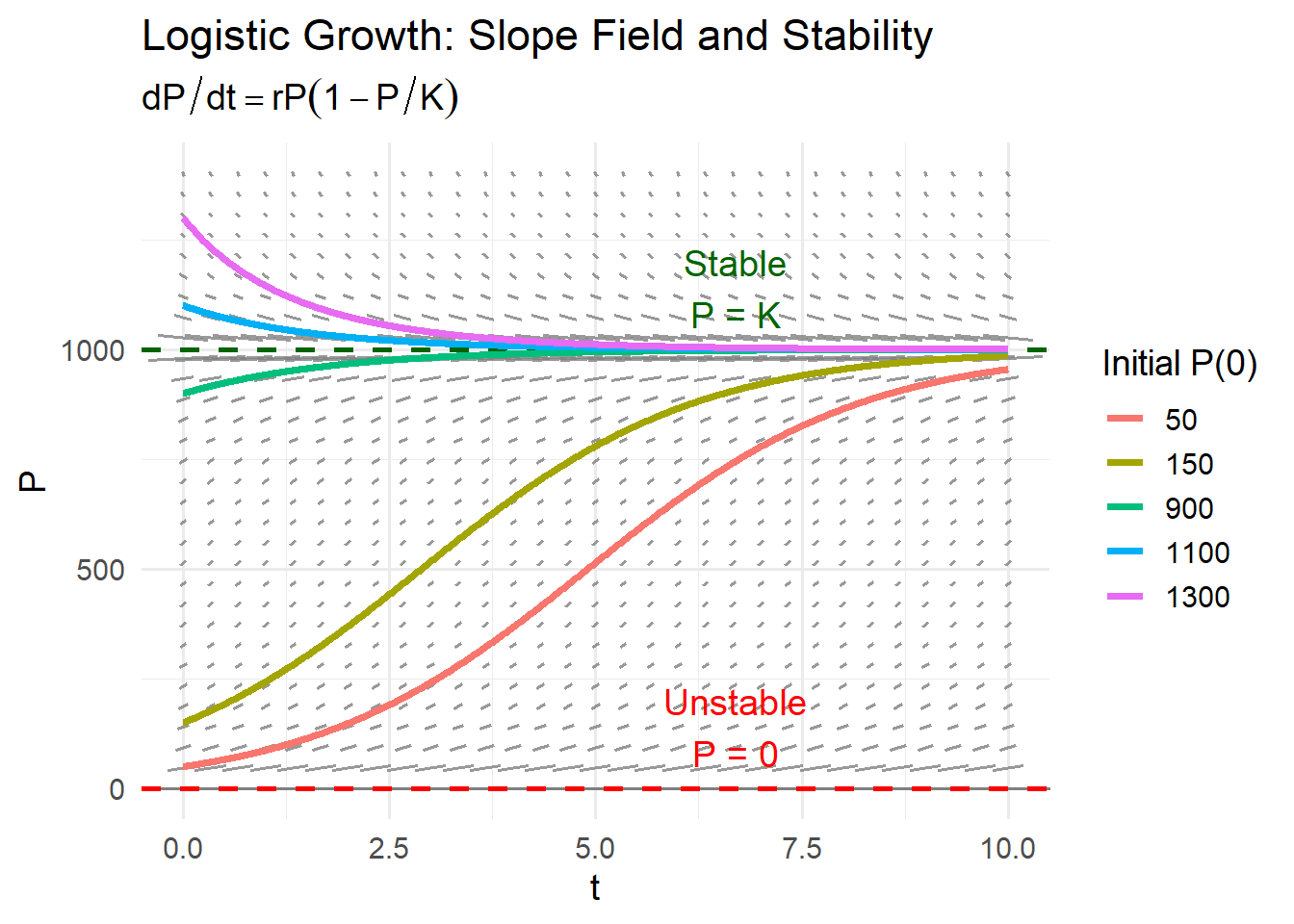 Logistic Growth: Slope Field and Stability

$dP/dt = rP(1 - P/K)$

Stable
P = K

Unstable
P = 0

P

1000
500
0

0.0
2.5
5.0
7.5
10.0

t

Initial P(0)
50
150
900
1100
1300